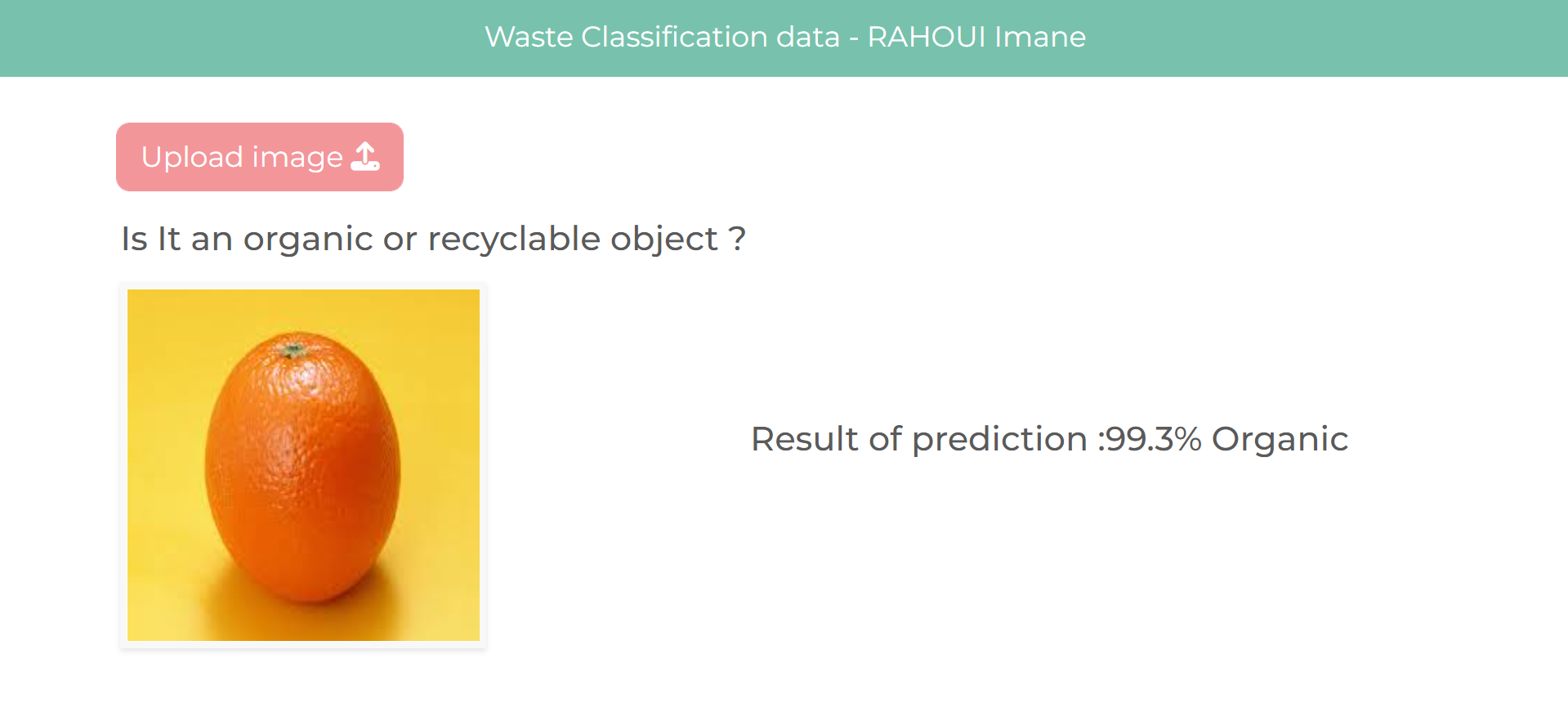 Waste Classification data - RAHOUI Imane

Upload image

Is It an organic or recyclable object ?

Result of prediction :99.3% Organic